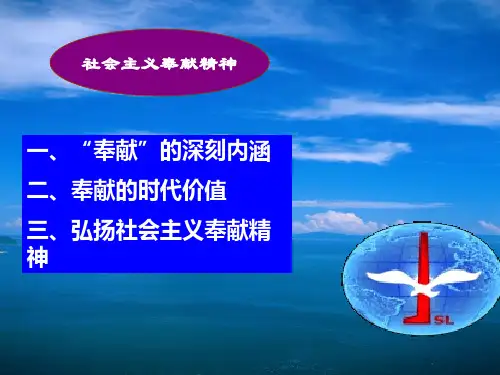 社会主义奉献精神

一、“奉献”的深刻内涵

二、奉献的时代价值

三、弘扬社会主义奉献精神

SL